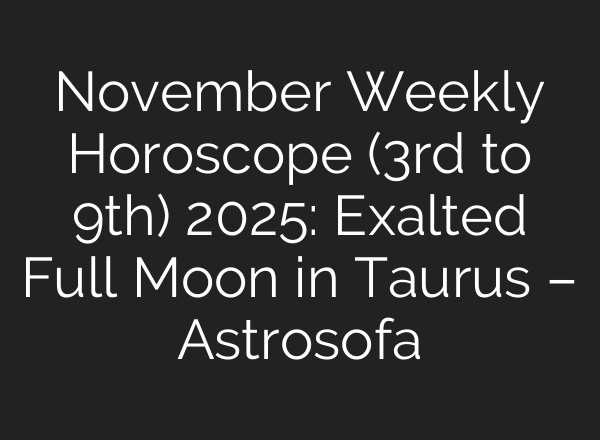 November Weekly Horoscope (3rd to 9th) 2025: Exalted Full Moon in Taurus – Astrosofa